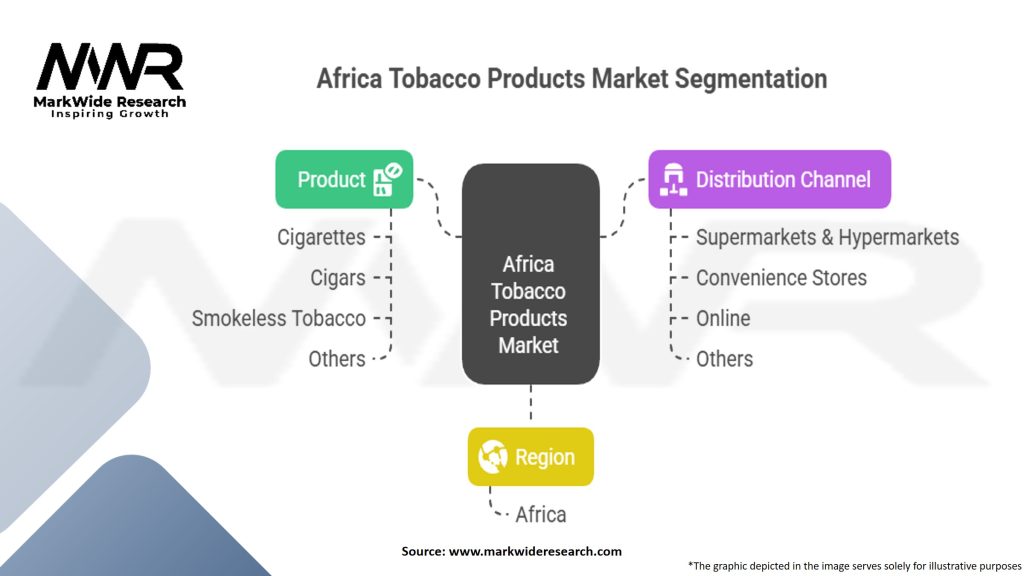 MWR
MarkWide Research
Inspiring Growth

Africa Tobacco Products Market Segmentation

Product

Cigarettes
Cigars
Smokeless Tobacco
Others

Africa Tobacco Products Market

Distribution Channel

Supermarkets & Hypermarkets
Convenience Stores
Online
Others

Region

Africa

Source: www.markwideresearch.com

*The graphic depicted in the image serves solely for illustrative purposes